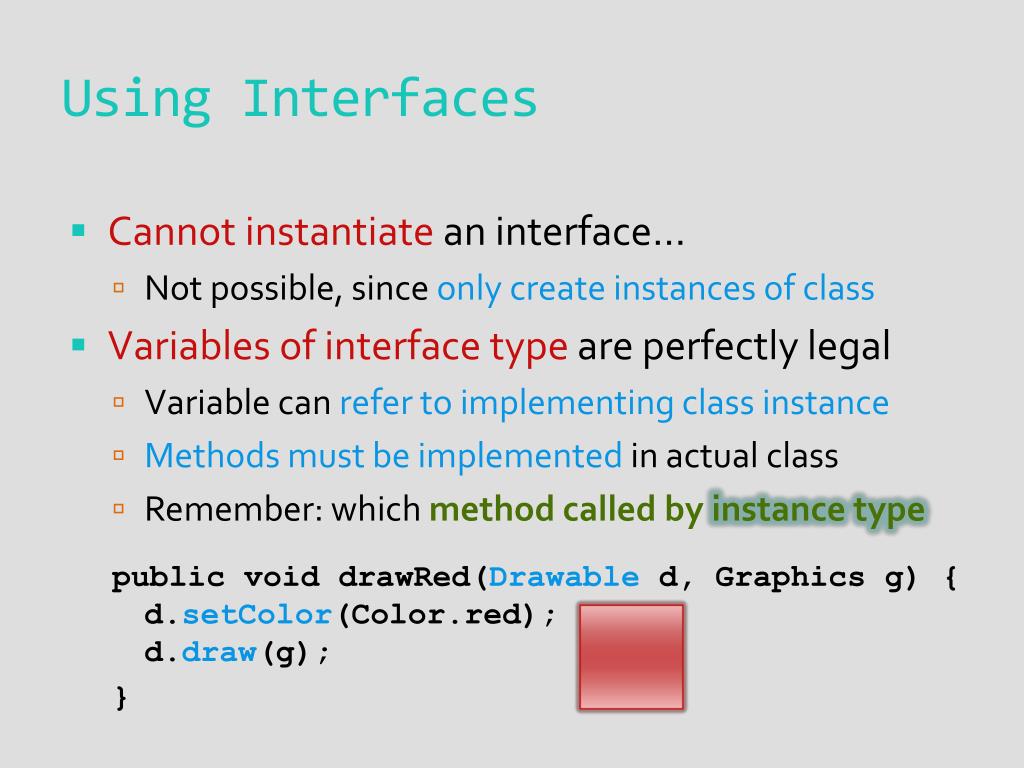 Using Interfaces

▪ Cannot instantiate an interface…
  ▫ Not possible, since only create instances of class
▪ Variables of interface type are perfectly legal
  ▫ Variable can refer to implementing class instance
  ▫ Methods must be implemented in actual class
  ▫ Remember: which method called by instance type

public void drawRed(Drawable d, Graphics g) {
  d.setColor(Color.red);
  d.draw(g);
}